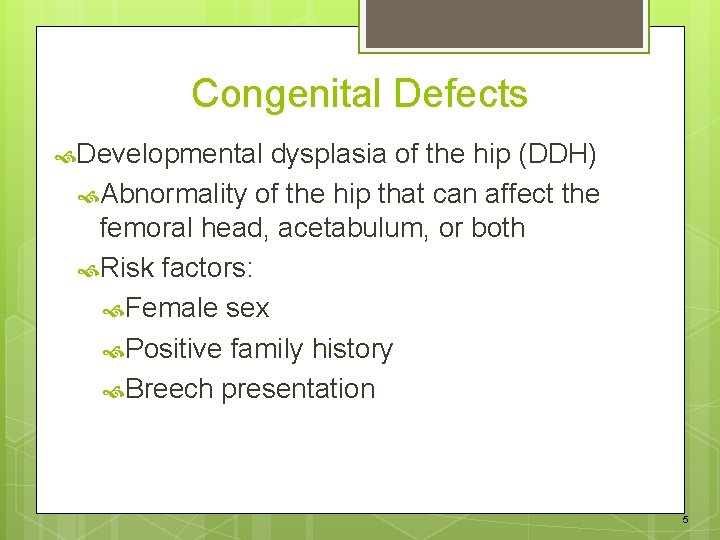 Congenital Defects

Developmental dysplasia of the hip (DDH)

Abnormality of the hip that can affect the femoral head, acetabulum, or both

Risk factors:

Female sex

Positive family history

Breech presentation

5